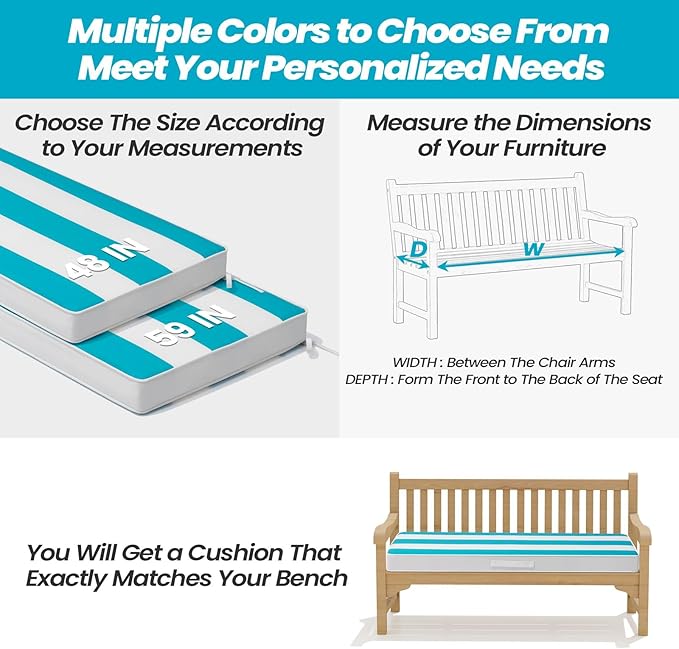 Multiple Colors to Choose From
Meet Your Personalized Needs

Choose The Size According to Your Measurements

48 IN

59 IN

Measure the Dimensions of Your Furniture

D

W

WIDTH : Between The Chair Arms
DEPTH : Form The Front to The Back of The Seat

You Will Get a Cushion That Exactly Matches Your Bench